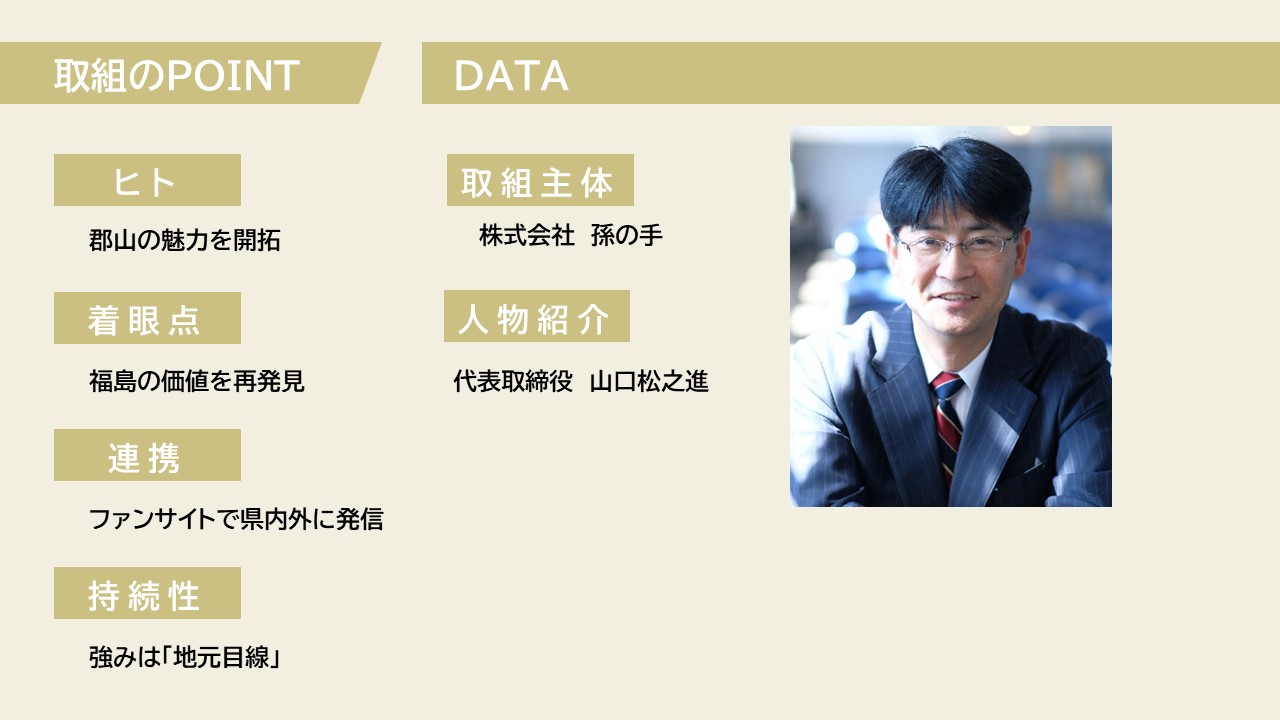 取組のPOINT

ヒト

郡山の魅力を開拓

着眼点

福島の価値を再発見

連携

ファンサイトで県内外に発信

持続性

強みは「地元目線」

DATA

取組主体

株式会社　孫の手

人物紹介

代表取締役　山口松之進